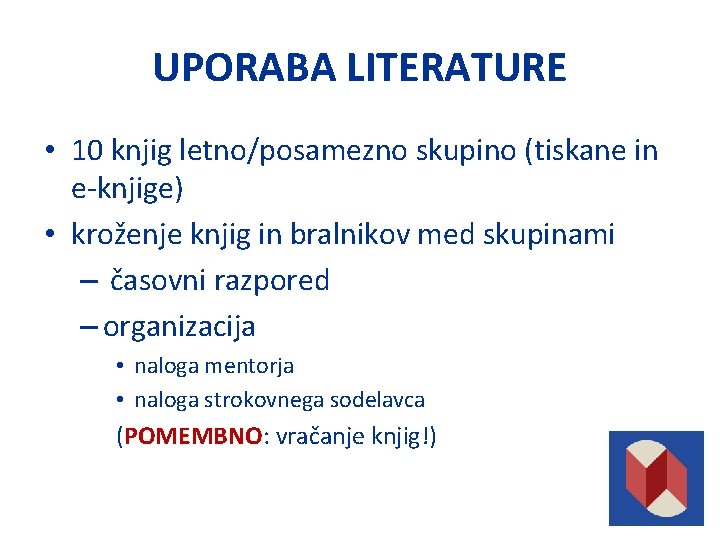 UPORABA LITERATURE

• 10 knjig letno/posamezno skupino (tiskane in e-knjige)
• kroženje knjig in bralnikov med skupinami
– časovni razpored
– organizacija
• naloga mentorja
• naloga strokovnega sodelavca
(POMEMBNO: vračanje knjig!)